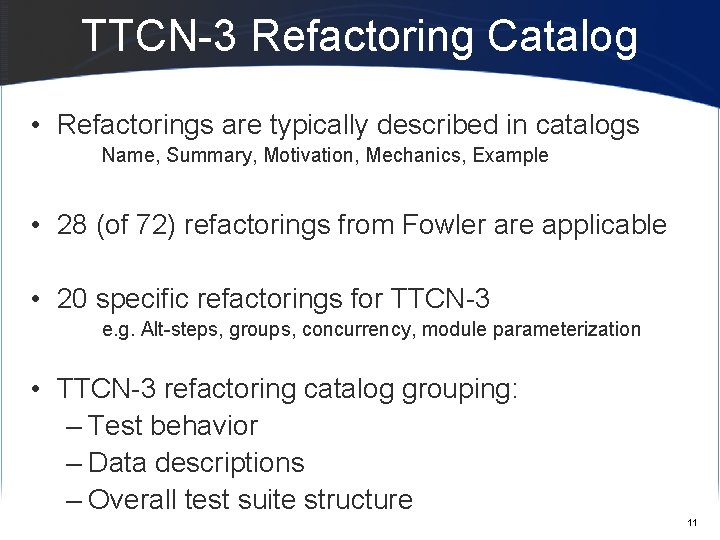 TTCN-3 Refactoring Catalog

• Refactorings are typically described in catalogs
Name, Summary, Motivation, Mechanics, Example

• 28 (of 72) refactorings from Fowler are applicable

• 20 specific refactorings for TTCN-3
e.g. Alt-steps, groups, concurrency, module parameterization

• TTCN-3 refactoring catalog grouping:
– Test behavior
– Data descriptions
– Overall test suite structure

11